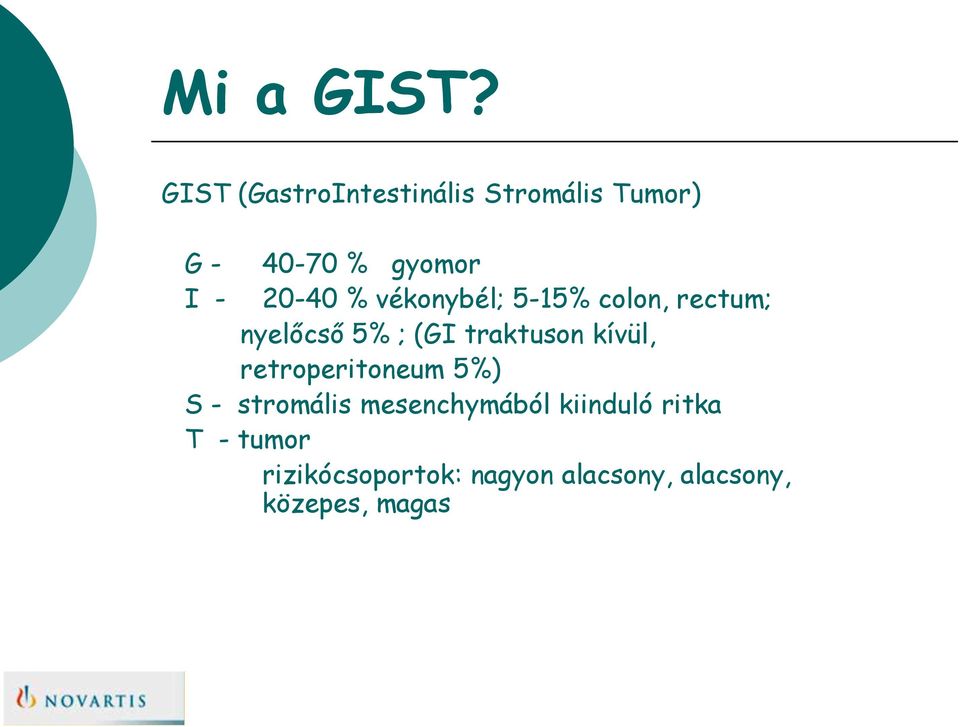 Mi a GIST?

GIST (GastroIntestinális Stromális Tumor)

G - 40-70 % gyomor
I - 20-40 % vékonybél; 5-15% colon, rectum; nyelőcső 5% ; (GI traktuson kívül, retroperitoneum 5%)
S - stromális mesenchymából kiinduló ritka
T - tumor
rizikócsoportok: nagyon alacsony, alacsony, közepes, magas

NOVARTIS